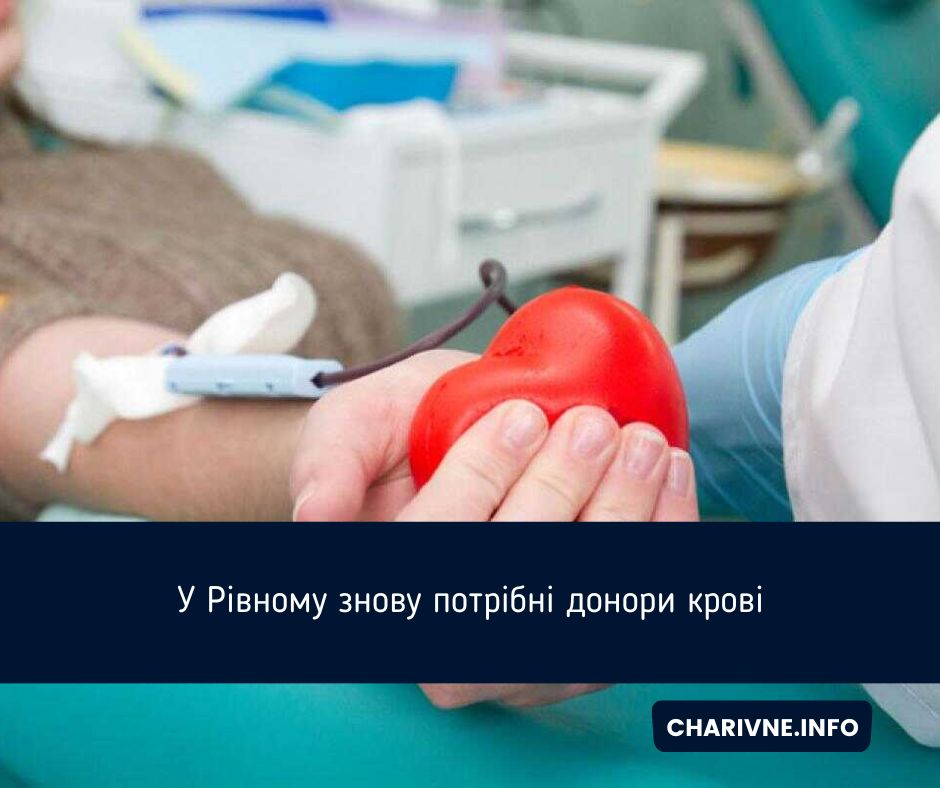 У Рівному знову потрібні донори крові

CHARIVNE.INFO